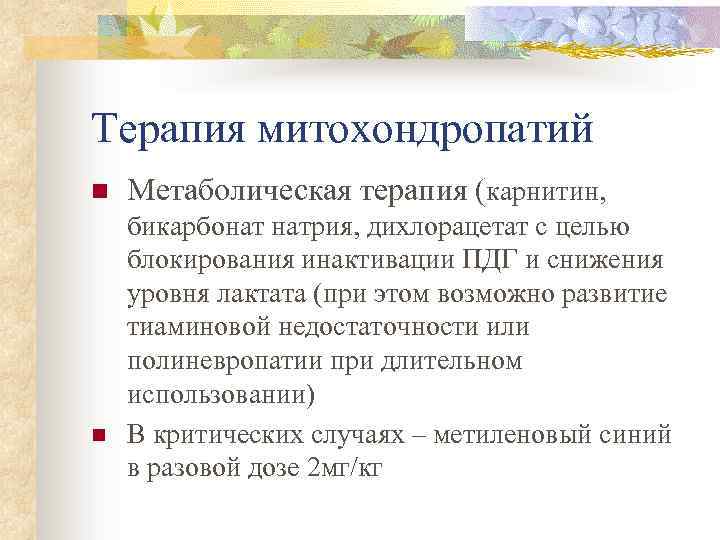 Терапия митохондропатий

Метаболическая терапия (карнитин, бикарбонат натрия, дихлорацетат с целью блокирования инактивации ПДГ и снижения уровня лактата (при этом возможно развитие тиаминовой недостаточности или полиневропатии при длительном использовании)

В критических случаях – метиленовый синий в разовой дозе 2мг/кг